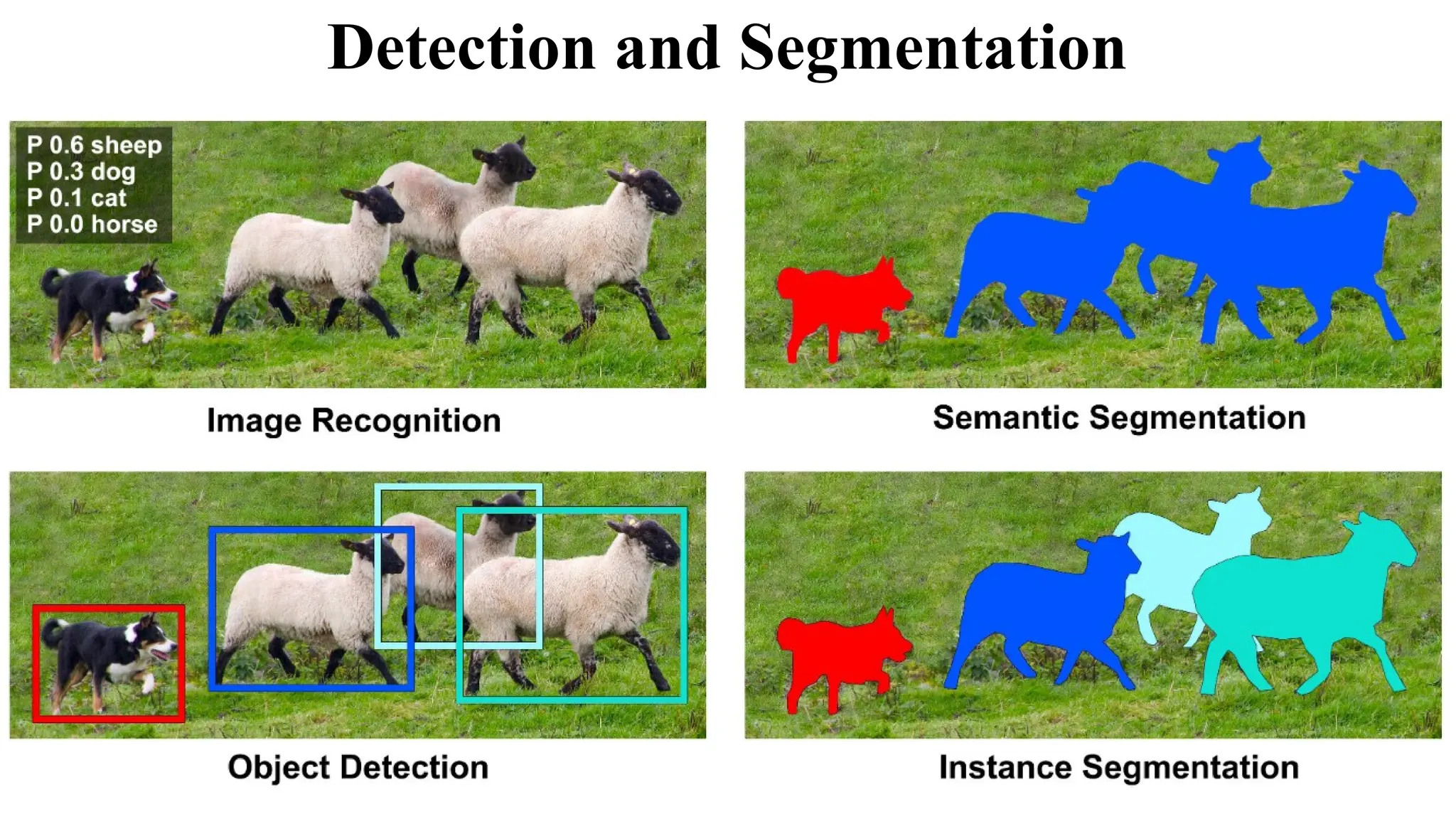 Detection and Segmentation

P 0.6 sheep
P 0.3 dog
P 0.1 cat
P 0.0 horse

Image Recognition

Semantic Segmentation

Object Detection

Instance Segmentation